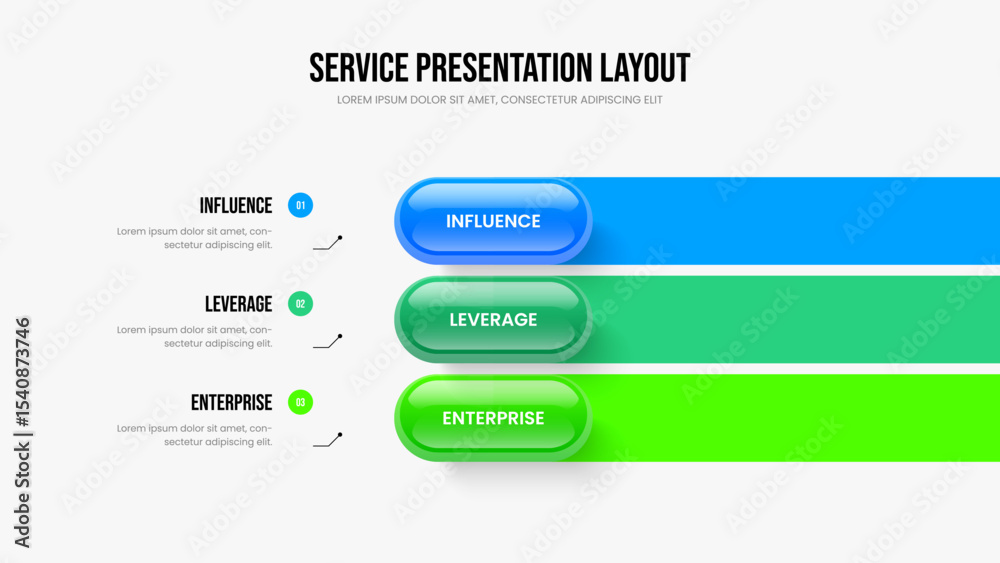 SERVICE PRESENTATION LAYOUT

LOREM IPSUM DOLOR SIT AMET, CONSECTETUR ADIPISCING ELIT

INFLUENCE 01

Lorem ipsum dolor sit amet, consectetur adipiscing elit.

INFLUENCE

LEVERAGE 02

Lorem ipsum dolor sit amet, consectetur adipiscing elit.

LEVERAGE

ENTERPRISE 03

Lorem ipsum dolor sit amet, consectetur adipiscing elit.

ENTERPRISE

Adobe Stock | #1540873746